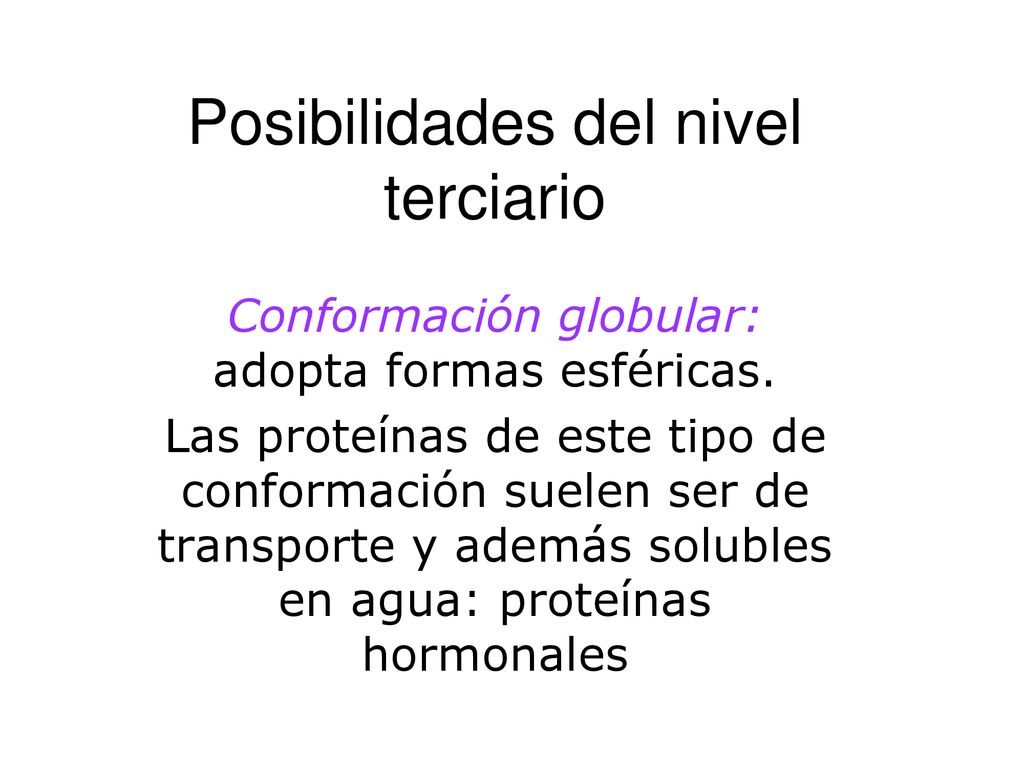 Posibilidades del nivel terciario

Conformación globular: adopta formas esféricas.

Las proteínas de este tipo de conformación suelen ser de transporte y además solubles en agua: proteínas hormonales